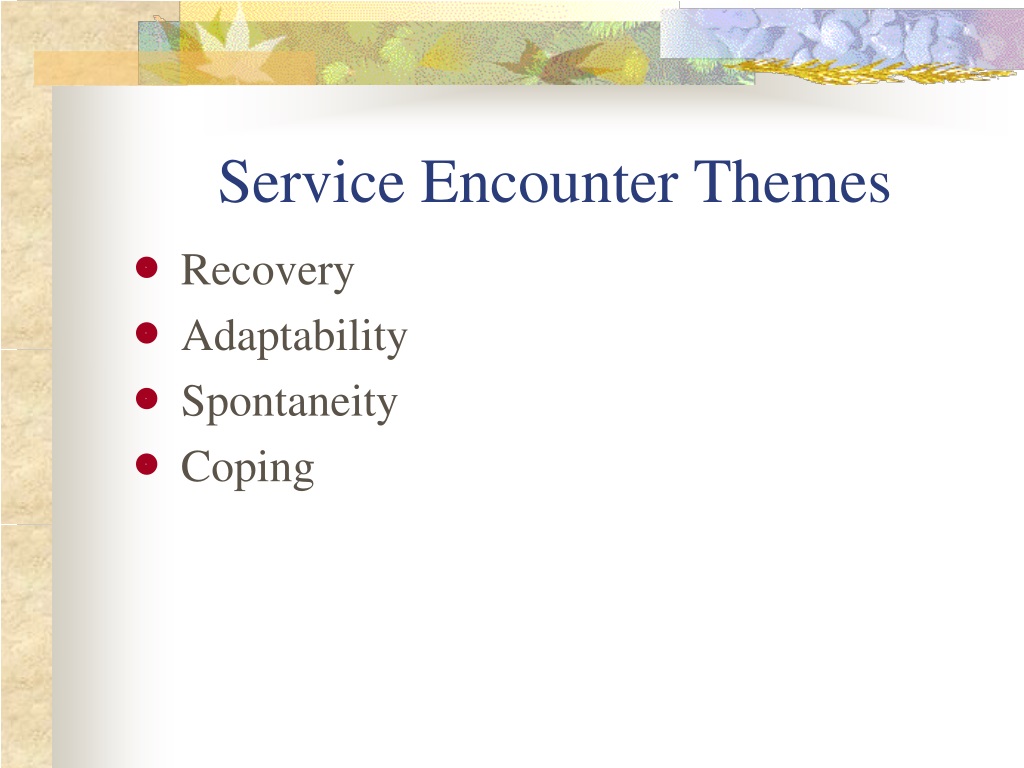 Service Encounter Themes

- Recovery
- Adaptability
- Spontaneity
- Coping